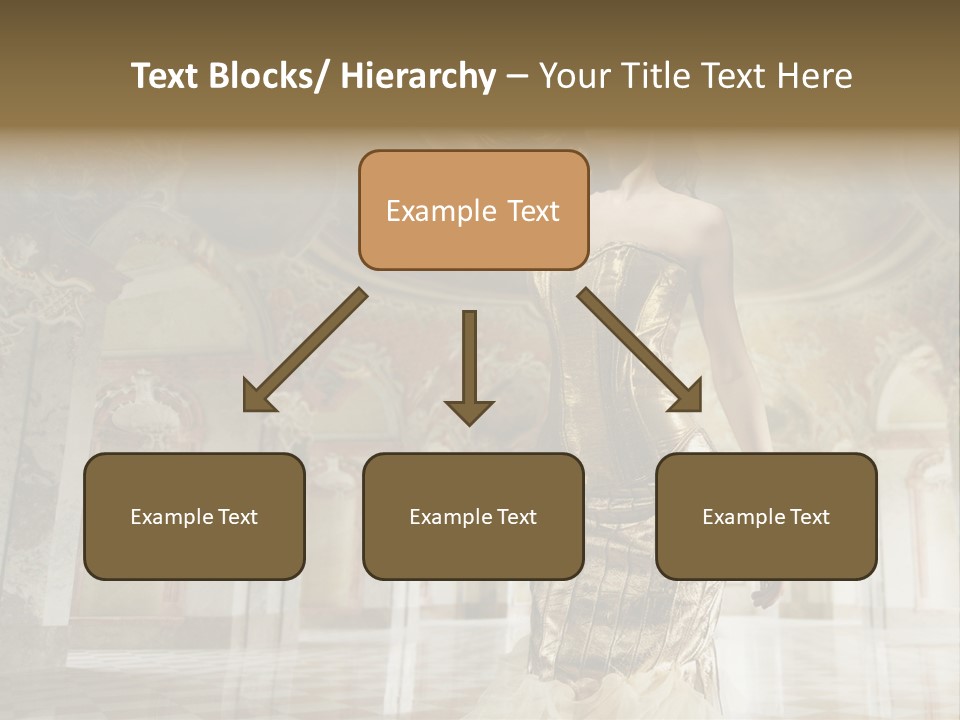 Text Blocks/ Hierarchy – Your Title Text Here

Example Text

Example Text

Example Text

Example Text